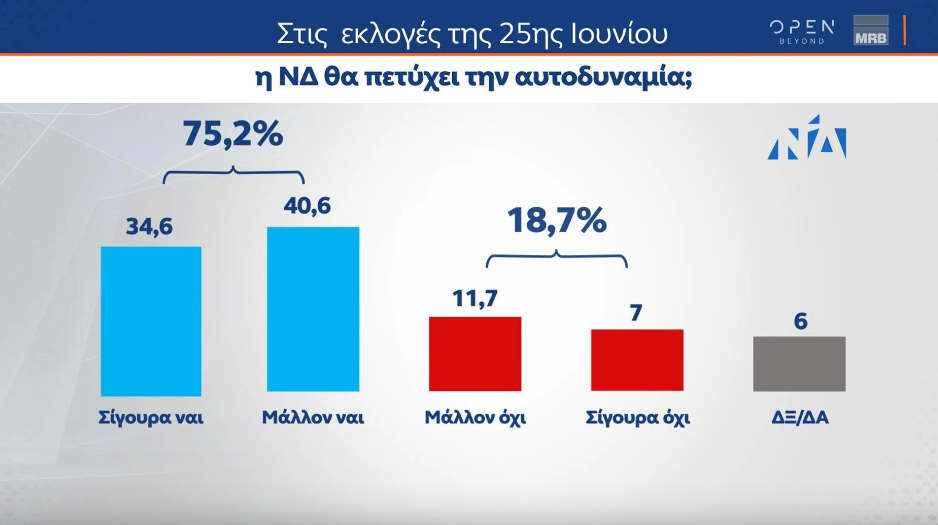 Στις εκλογές της 25ης Ιουνίου

OPEN BEYOND

MRB

η ΝΔ θα πετύχει την αυτοδυναμία;

ΝΔ

75,2%

34,6

40,6

18,7%

11,7

7

6

Σίγουρα ναι

Μάλλον ναι

Μάλλον όχι

Σίγουρα όχι

ΔΞ/ΔΑ